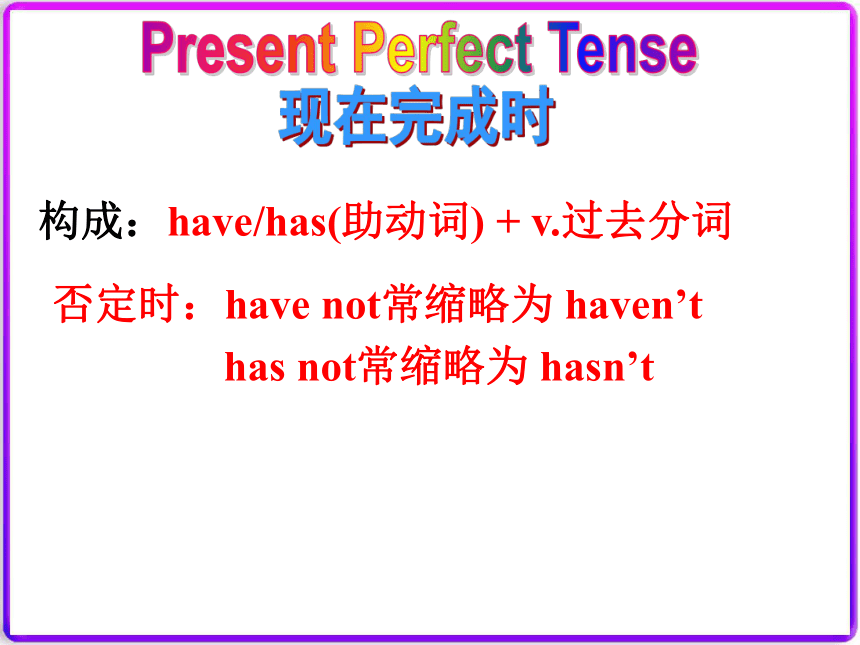 Present Perfect Tense
现在完成时

构成：have/has(助动词) + v.过去分词

否定时：have not常缩略为 haven’t
has not常缩略为 hasn’t